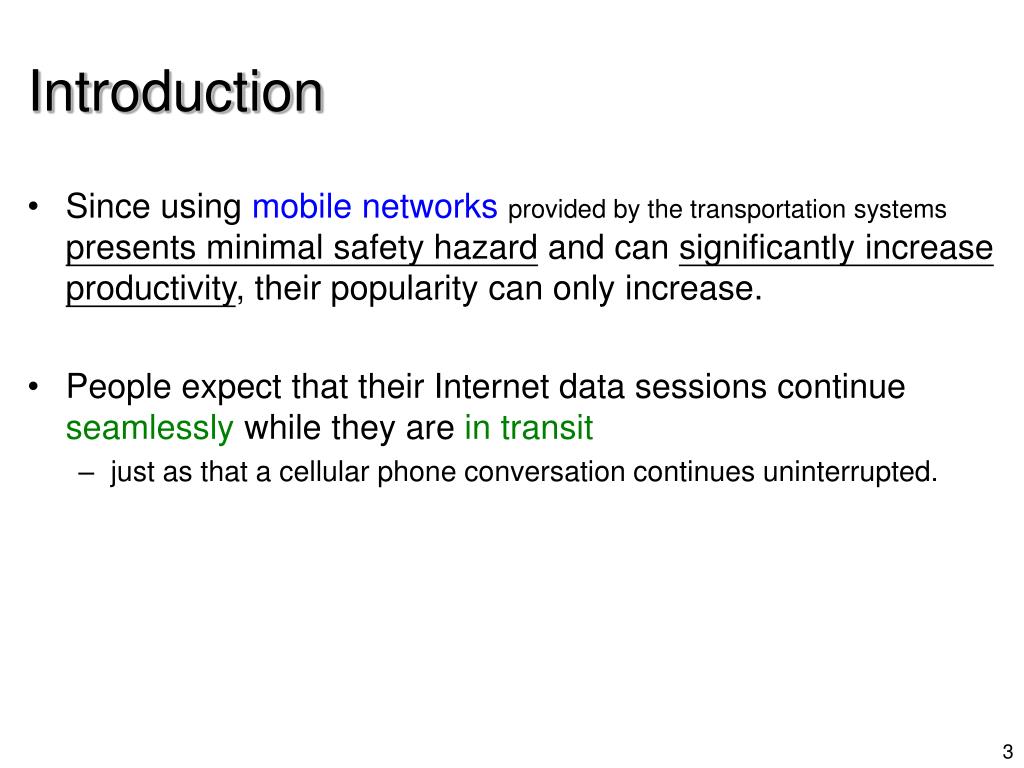 Introduction

• Since using mobile networks provided by the transportation systems presents minimal safety hazard and can significantly increase productivity, their popularity can only increase.

• People expect that their Internet data sessions continue seamlessly while they are in transit
– just as that a cellular phone conversation continues uninterrupted.

3